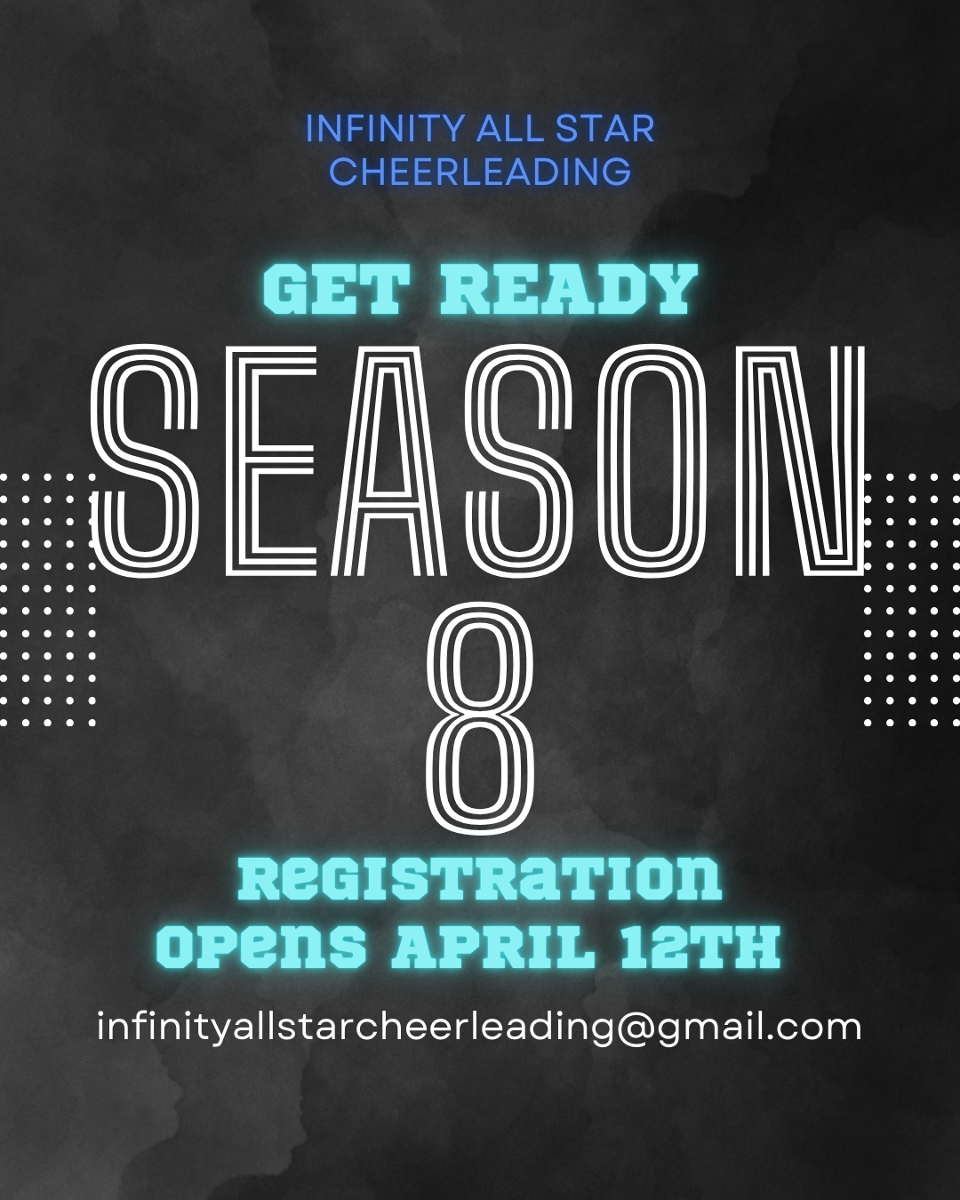 INFINITY ALL STAR CHEERLEADING

GET READY

SEASON 8

REGISTRATION OPENS APRIL 12TH

infinityallstarcheerleading@gmail.com